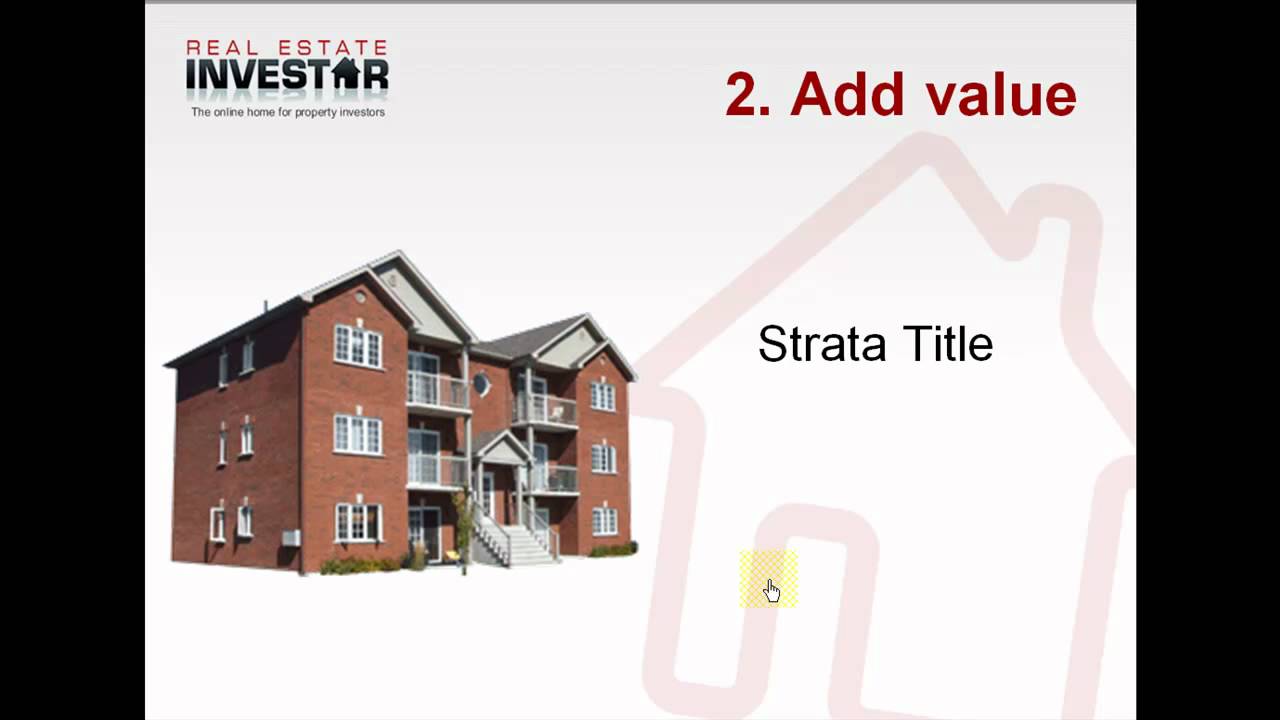 REAL ESTATE
INVESTOR
The online home for property investors

2. Add value

Strata Title